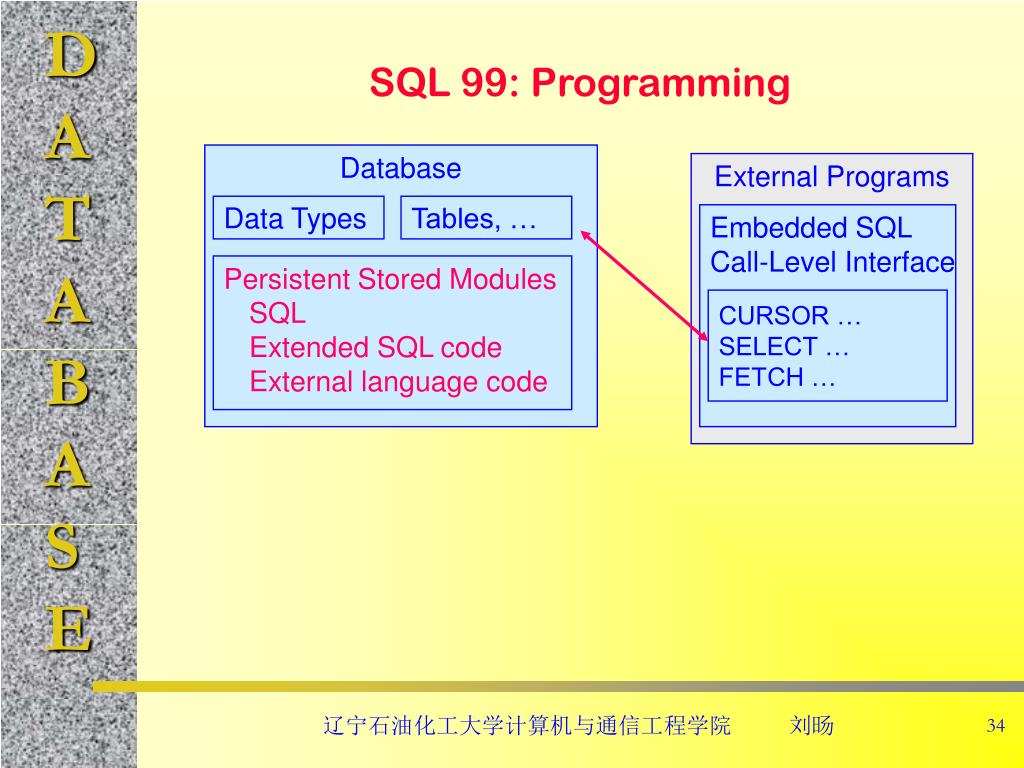 D
A
T
A
B
A
S
E

SQL 99: Programming

Database

Data Types

Tables, …

Persistent Stored Modules
SQL
Extended SQL code
External language code

External Programs

Embedded SQL
Call-Level Interface

CURSOR …
SELECT …
FETCH …

辽宁石油化工大学计算机与通信工程学院 刘旸

34